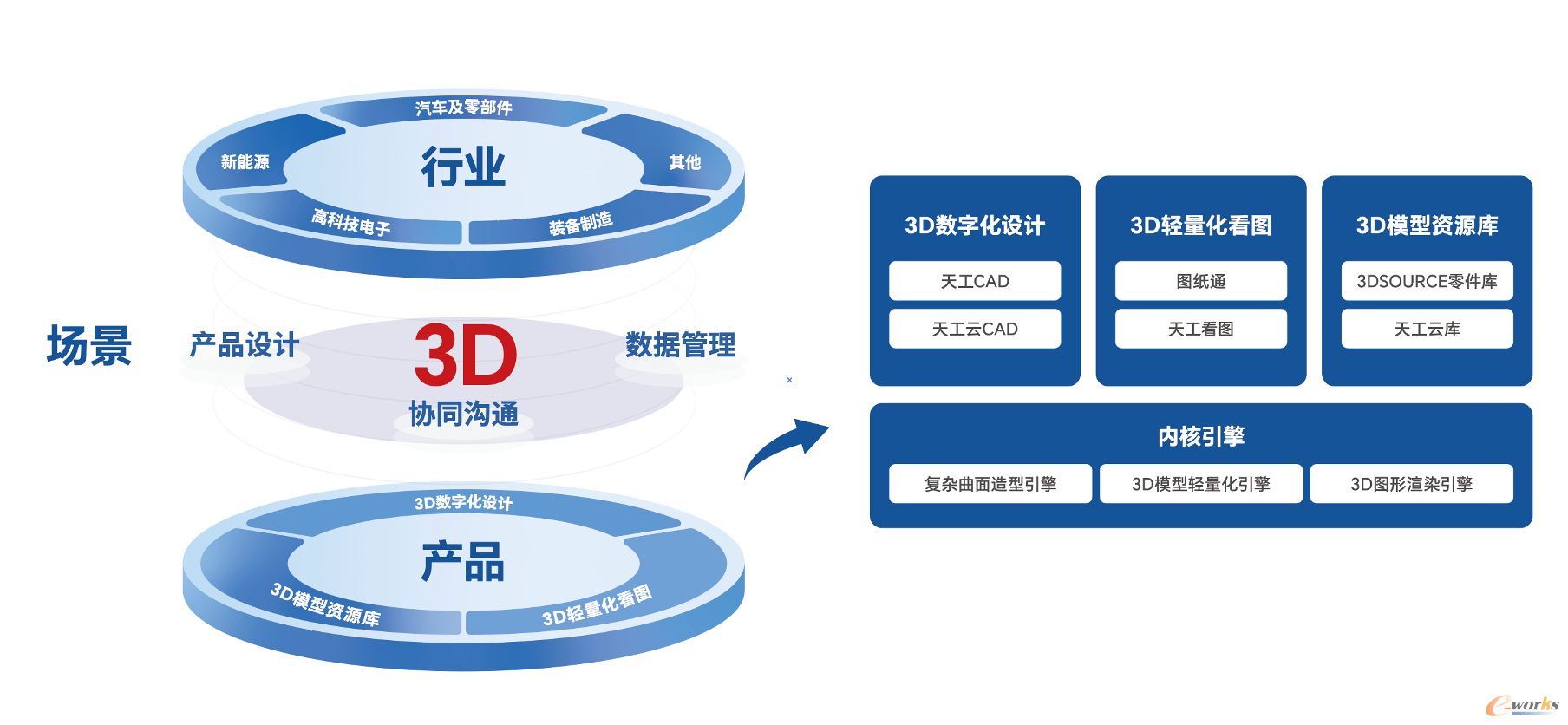 汽车及零部件
新能源
行业
其他
高科技电子
装备制造

场景
产品设计
3D
协同沟通
数据管理

3D数字化设计
产品
3D模型资源库
3D轻量化看图

3D数字化设计
天工CAD
天工云CAD

3D轻量化看图
图纸通
天工看图

3D模型资源库
3DSOURCE零件库
天工云库

内核引擎
复杂曲面造型引擎
3D模型轻量化引擎
3D图形渲染引擎

e-works